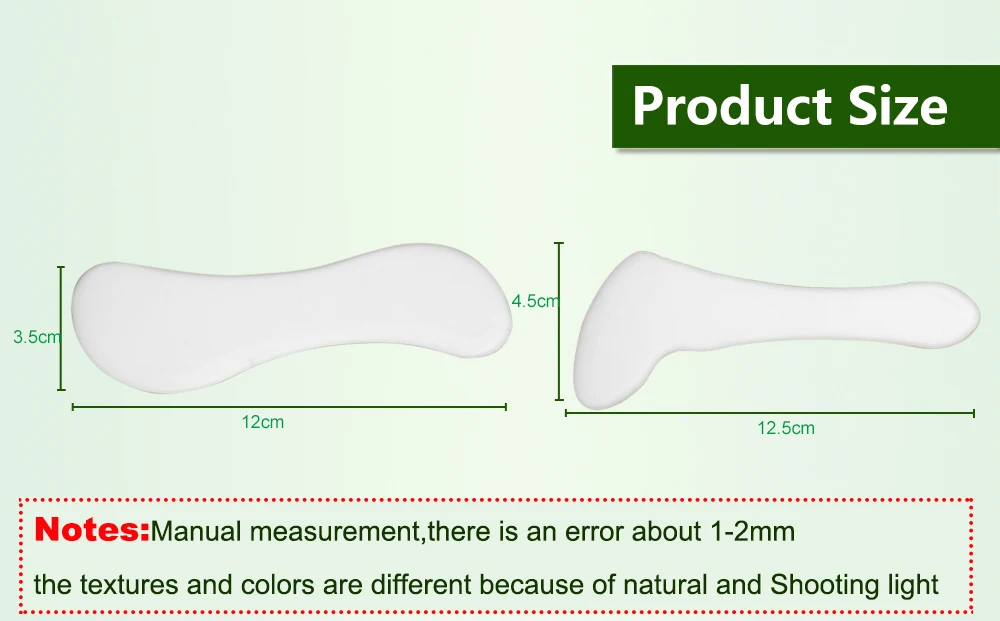 Product Size

3.5cm

12cm

4.5cm

12.5cm

Notes:Manual measurement,there is an error about 1-2mm

the textures and colors are different because of natural and Shooting light